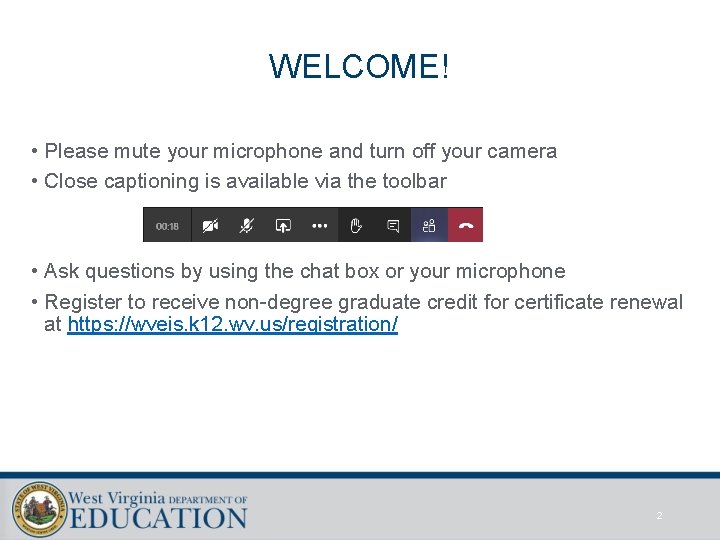 WELCOME!

• Please mute your microphone and turn off your camera
• Close captioning is available via the toolbar

00:18

• Ask questions by using the chat box or your microphone
• Register to receive non-degree graduate credit for certificate renewal at https://wveis.k12.wv.us/registration/

STATE OF WEST VIRGINIA

West Virginia DEPARTMENT OF EDUCATION

2